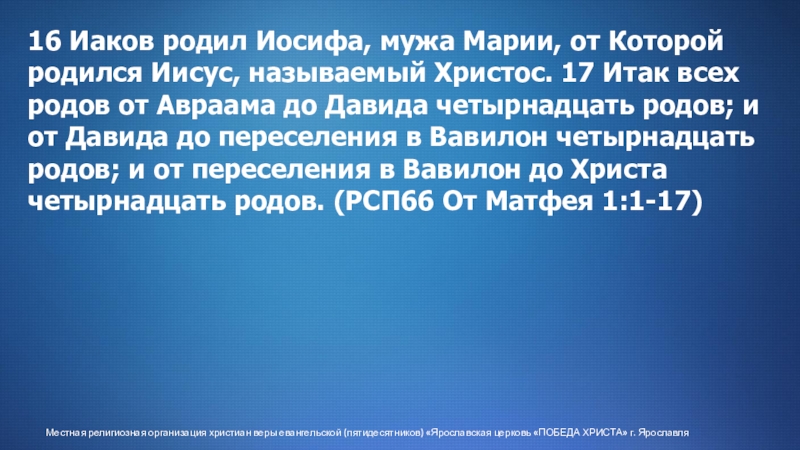 16 Иаков родил Иосифа, мужа Марии, от Которой родился Иисус, называемый Христос. 17 Итак всех родов от Авраама до Давида четырнадцать родов; и от Давида до переселения в Вавилон четырнадцать родов; и от переселения в Вавилон до Христа четырнадцать родов. (РСП66 От Матфея 1:1-17)

Местная религиозная организация христиан веры евангельской (пятидесятников) «Ярославская церковь «ПОБЕДА ХРИСТА» г. Ярославля